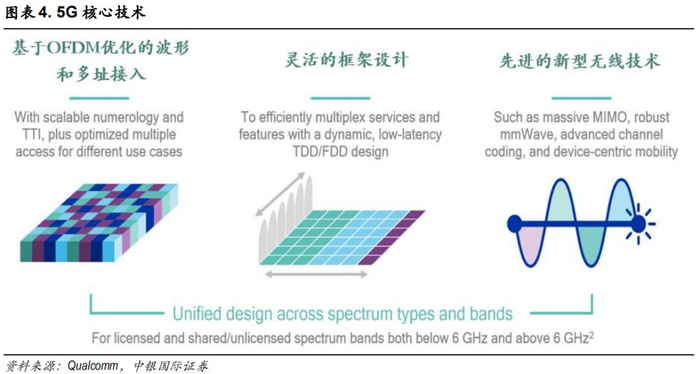 图表 4. 5G 核心技术

基于OFDM优化的波形和多址接入

With scalable numerology and TTI, plus optimized multiple access for different use cases

灵活的框架设计

To efficiently multiplex services and features with a dynamic, low-latency TDD/FDD design

先进的新型无线技术

Such as massive MIMO, robust mmWave, advanced channel coding, and device-centric mobility

Unified design across spectrum types and bands

For licensed and shared/unlicensed spectrum bands both below 6 GHz and above 6 GHz$^2$

资料来源：Qualcomm，中银国际证券